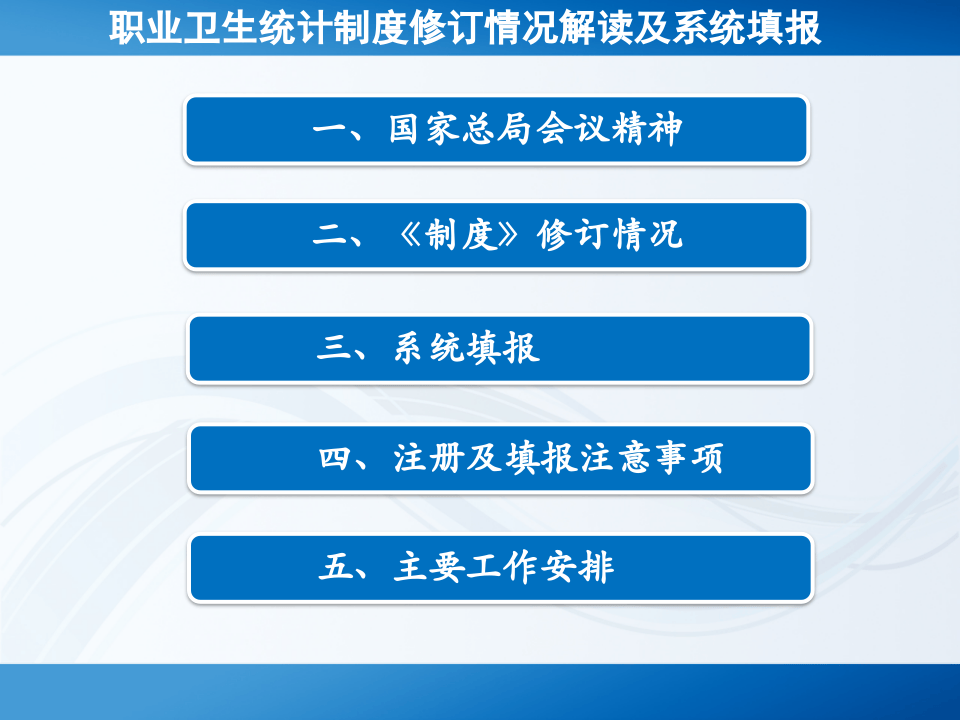 职业卫生统计制度修订情况解读及系统填报

一、国家总局会议精神

二、《制度》修订情况

三、系统填报

四、注册及填报注意事项

五、主要工作安排